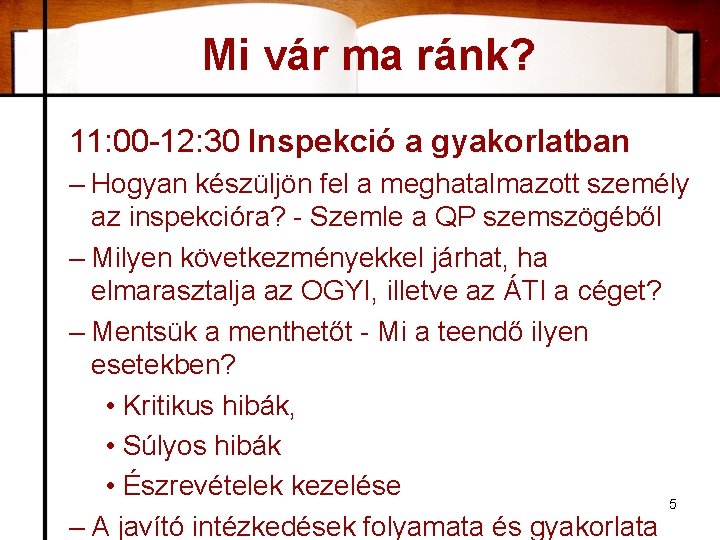 Mi vár ma ránk?

11:00-12:30 Inspekció a gyakorlatban

– Hogyan készüljön fel a meghatalmazott személy az inspekcióra? - Szemle a QP szemszögéből

– Milyen következményekkel járhat, ha elmarasztalja az OGYI, illetve az ÁTI a céget?

– Mentsük a menthetőt - Mi a teendő ilyen esetekben?

• Kritikus hibák,

• Súlyos hibák

• Észrevételek kezelése

5

– A javító intézkedések folyamata és gyakorlata